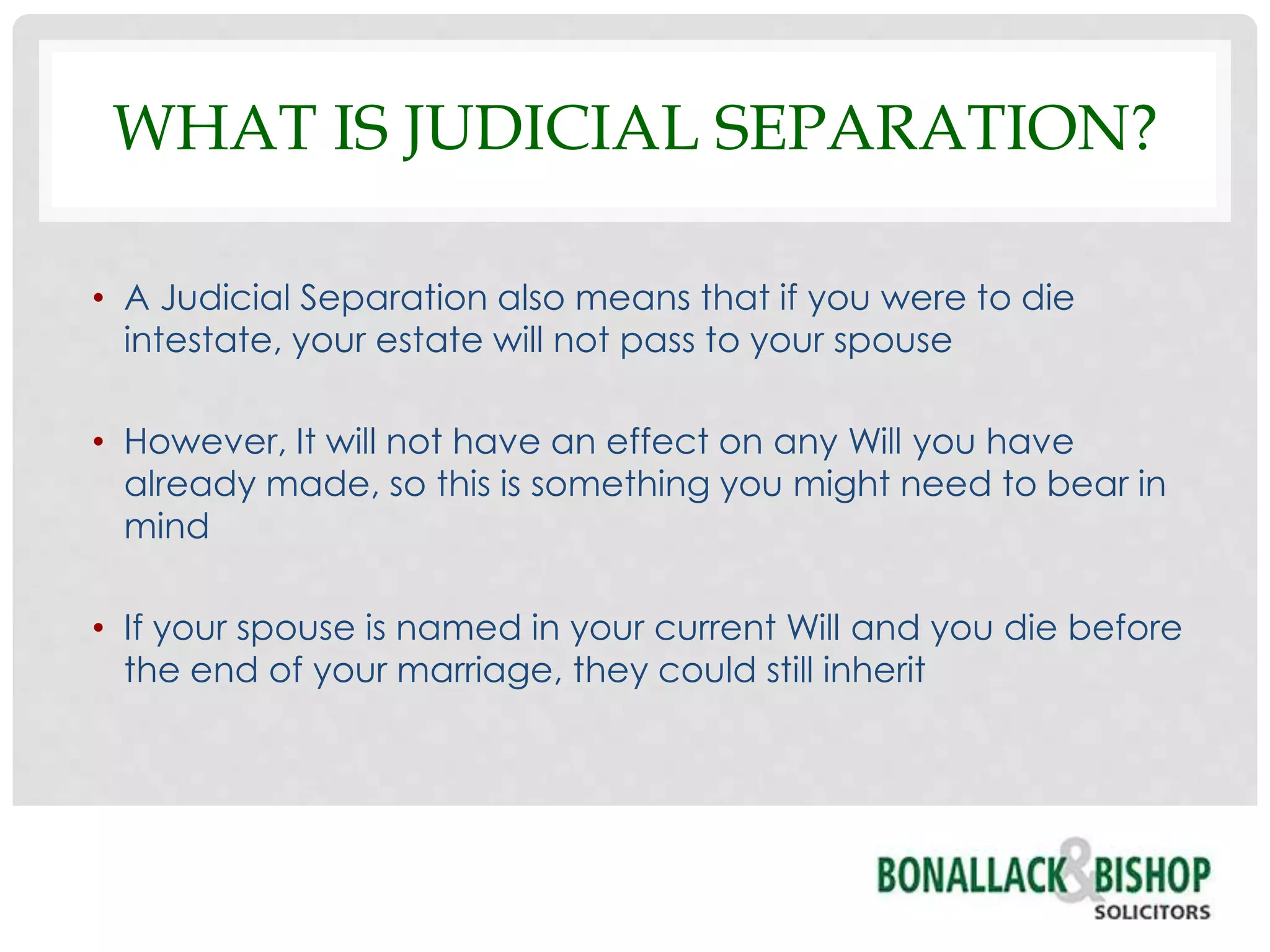 WHAT IS JUDICIAL SEPARATION?

• A Judicial Separation also means that if you were to die intestate, your estate will not pass to your spouse

• However, It will not have an effect on any Will you have already made, so this is something you might need to bear in mind

• If your spouse is named in your current Will and you die before the end of your marriage, they could still inherit

BONALLACK & BISHOP
SOLICITORS